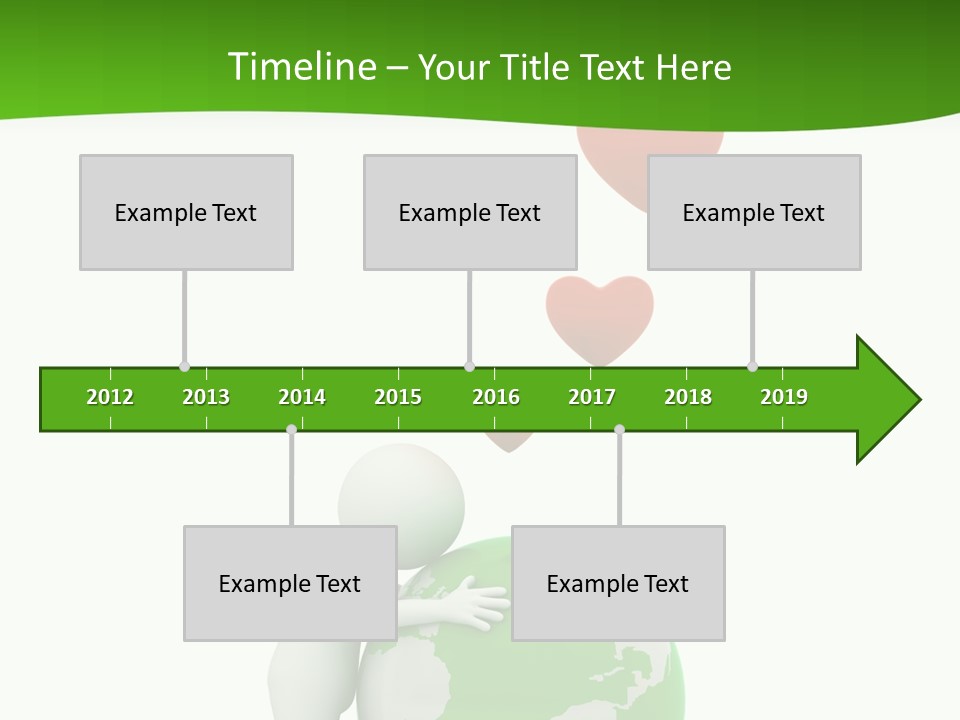 Timeline – Your Title Text Here

Example Text

Example Text

Example Text

2012 2013 2014 2015 2016 2017 2018 2019

Example Text

Example Text